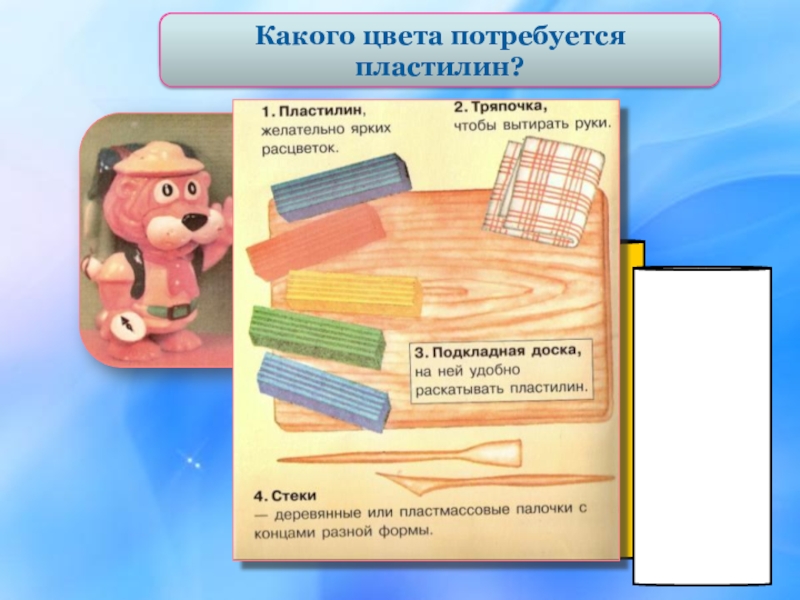 Какого цвета потребуется пластилин?

1. Пластилин, желательно ярких расцветок.

2. Тряпочка, чтобы вытирать руки.

3. Подкладная доска, на ней удобно раскатывать пластилин.

4. Стеки — деревянные или пластмассовые палочки с концами разной формы.